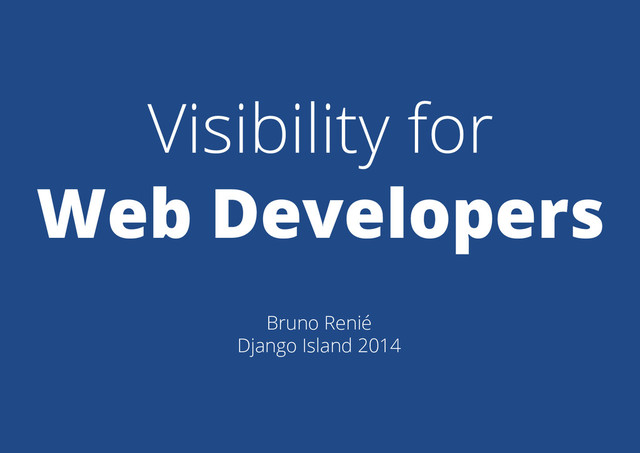 Visibility for
Web Developers

Bruno Renié
Django Island 2014